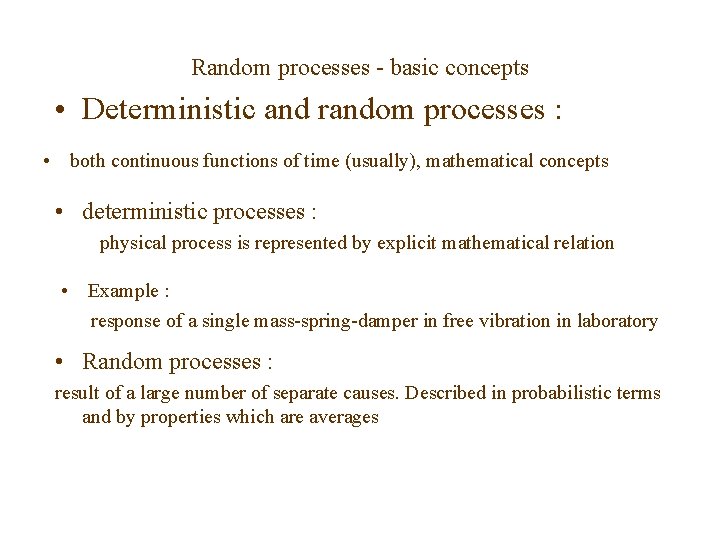 Random processes - basic concepts

• Deterministic and random processes :

• both continuous functions of time (usually), mathematical concepts

• deterministic processes :

physical process is represented by explicit mathematical relation

• Example :

response of a single mass-spring-damper in free vibration in laboratory

• Random processes :

result of a large number of separate causes. Described in probabilistic terms and by properties which are averages